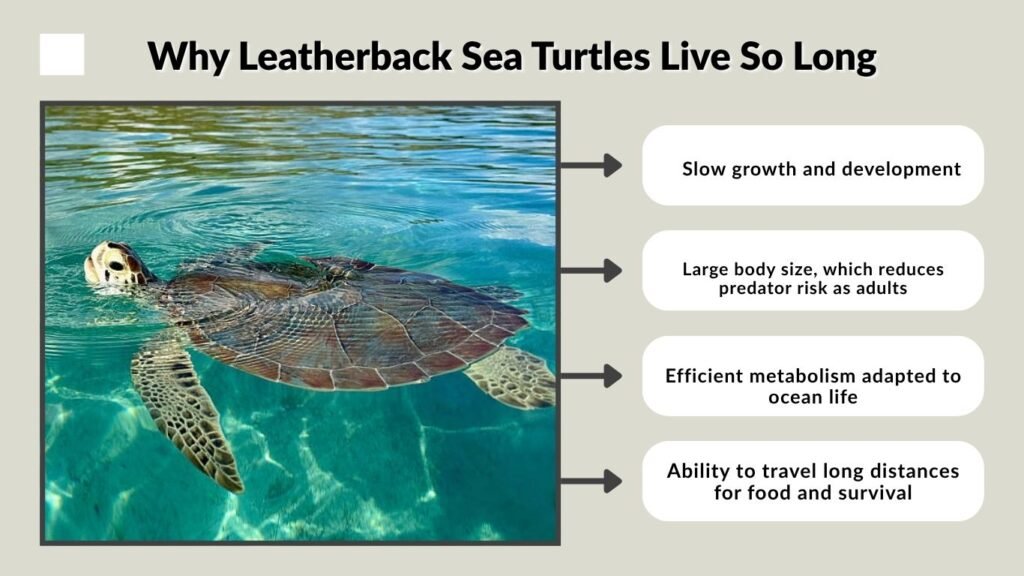 Why Leatherback Sea Turtles Live So Long

Slow growth and development

Large body size, which reduces predator risk as adults

Efficient metabolism adapted to ocean life

Ability to travel long distances for food and survival